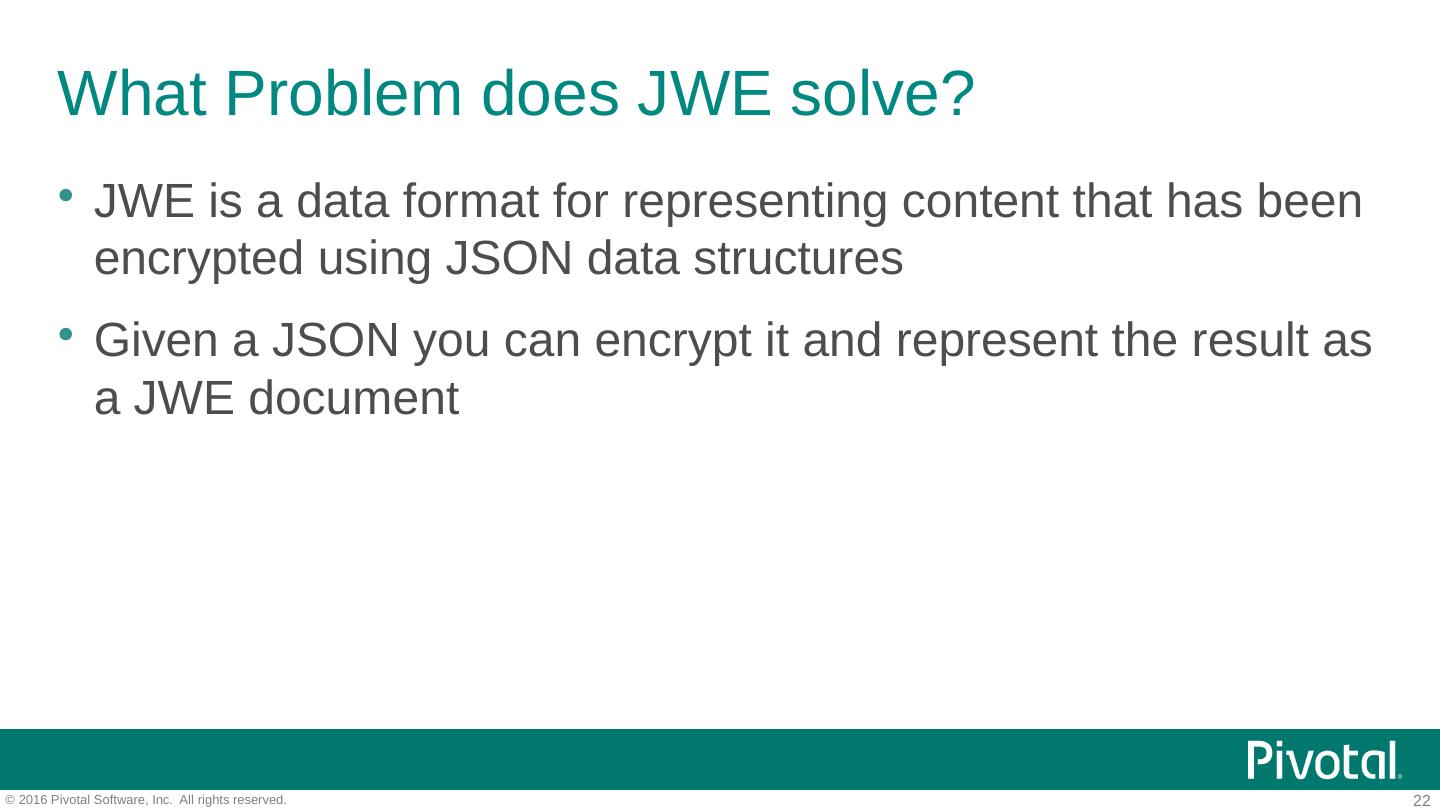 What Problem does JWE solve?

• JWE is a data format for representing content that has been encrypted using JSON data structures

• Given a JSON you can encrypt it and represent the result as a JWE document

Pivotal.

© 2016 Pivotal Software, Inc. All rights reserved.

22